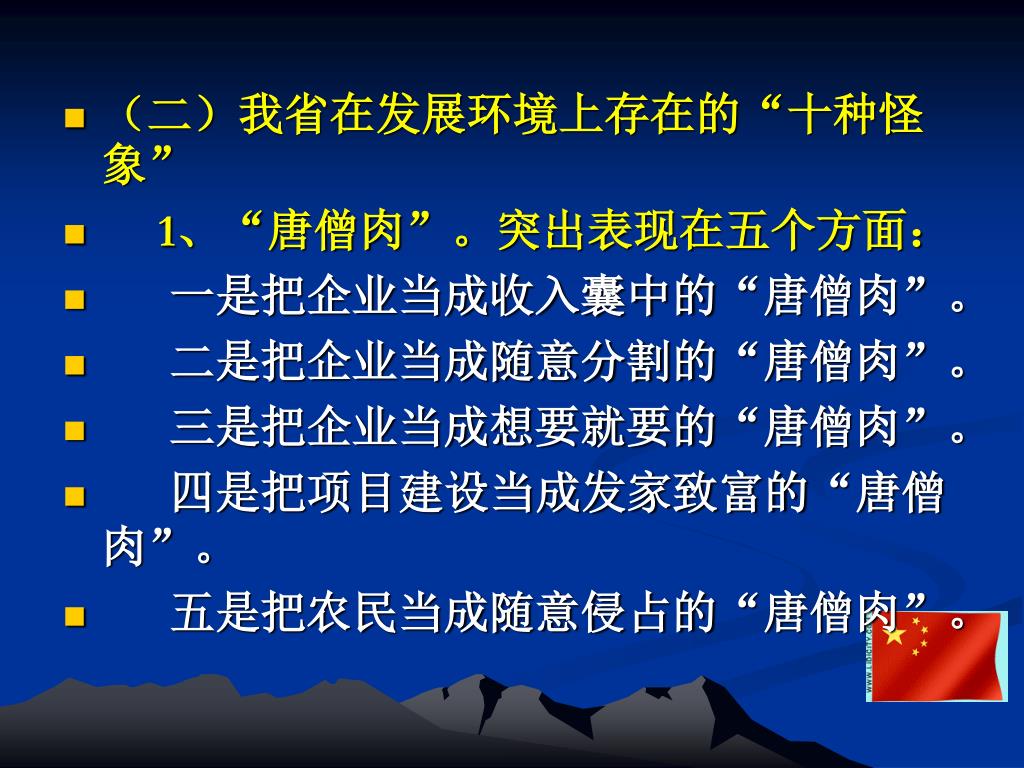 （二）我省在发展环境上存在的“十种怪象”

1、“唐僧肉”。突出表现在五个方面：

一是把企业当成收入囊中的“唐僧肉”。

二是把企业当成随意分割的“唐僧肉”。

三是把企业当成想要就要的“唐僧肉”。

四是把项目建设当成发家致富的“唐僧肉”。

五是把农民当成随意侵占的“唐僧肉”。